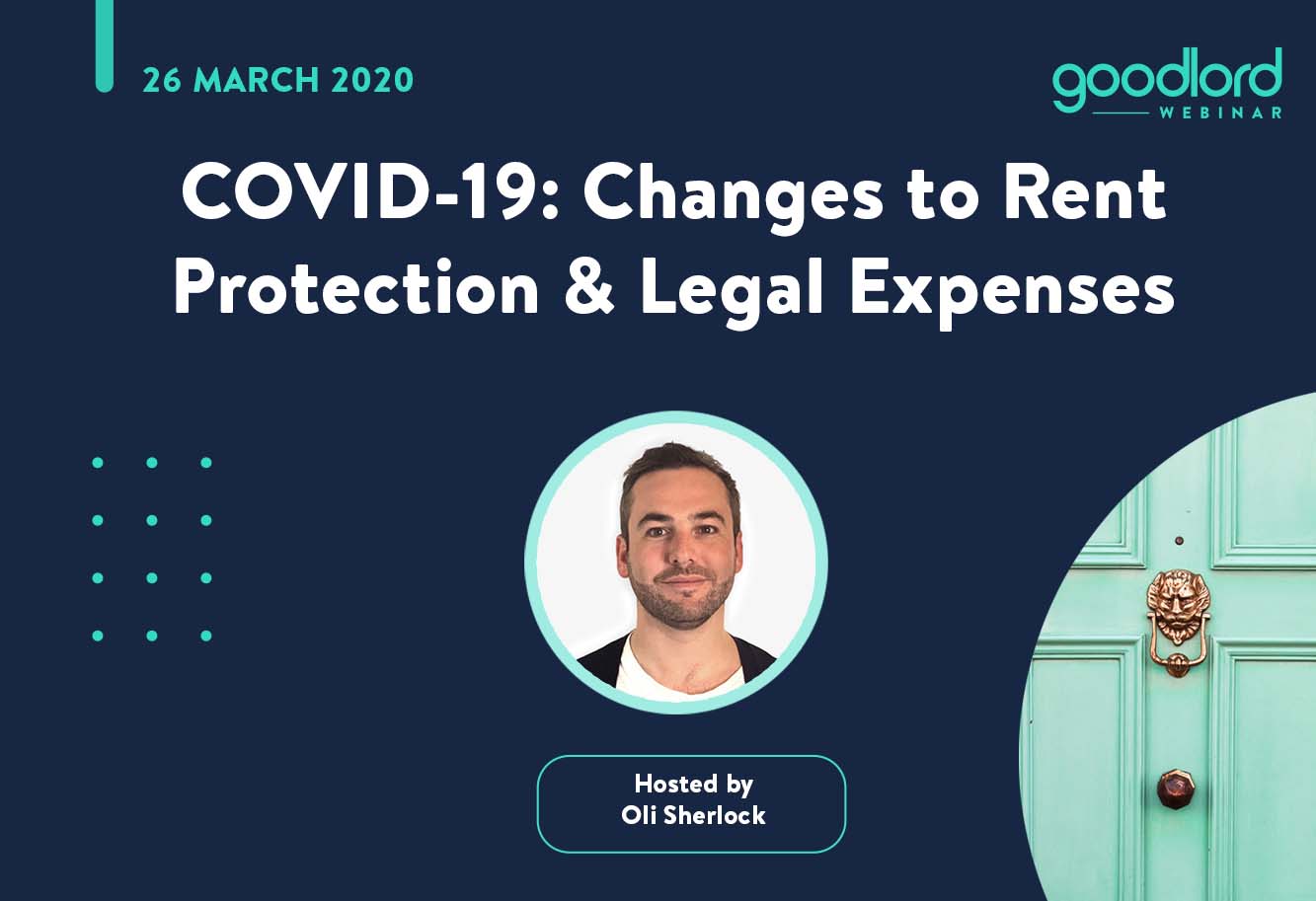 26 MARCH 2020

goodlord
WEBINAR

COVID-19: Changes to Rent Protection & Legal Expenses

Hosted by
Oli Sherlock